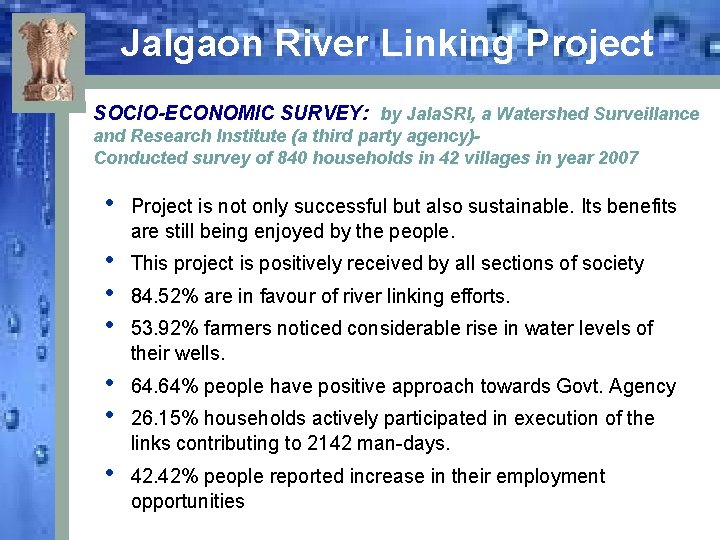 Jalgaon River Linking Project

SOCIO-ECONOMIC SURVEY: by JalaSRI, a Watershed Surveillance and Research Institute (a third party agency)- Conducted survey of 840 households in 42 villages in year 2007

• Project is not only successful but also sustainable. Its benefits are still being enjoyed by the people.
• This project is positively received by all sections of society
• 84.52% are in favour of river linking efforts.
• 53.92% farmers noticed considerable rise in water levels of their wells.
• 64.64% people have positive approach towards Govt. Agency
• 26.15% households actively participated in execution of the links contributing to 2142 man-days.
• 42.42% people reported increase in their employment opportunities